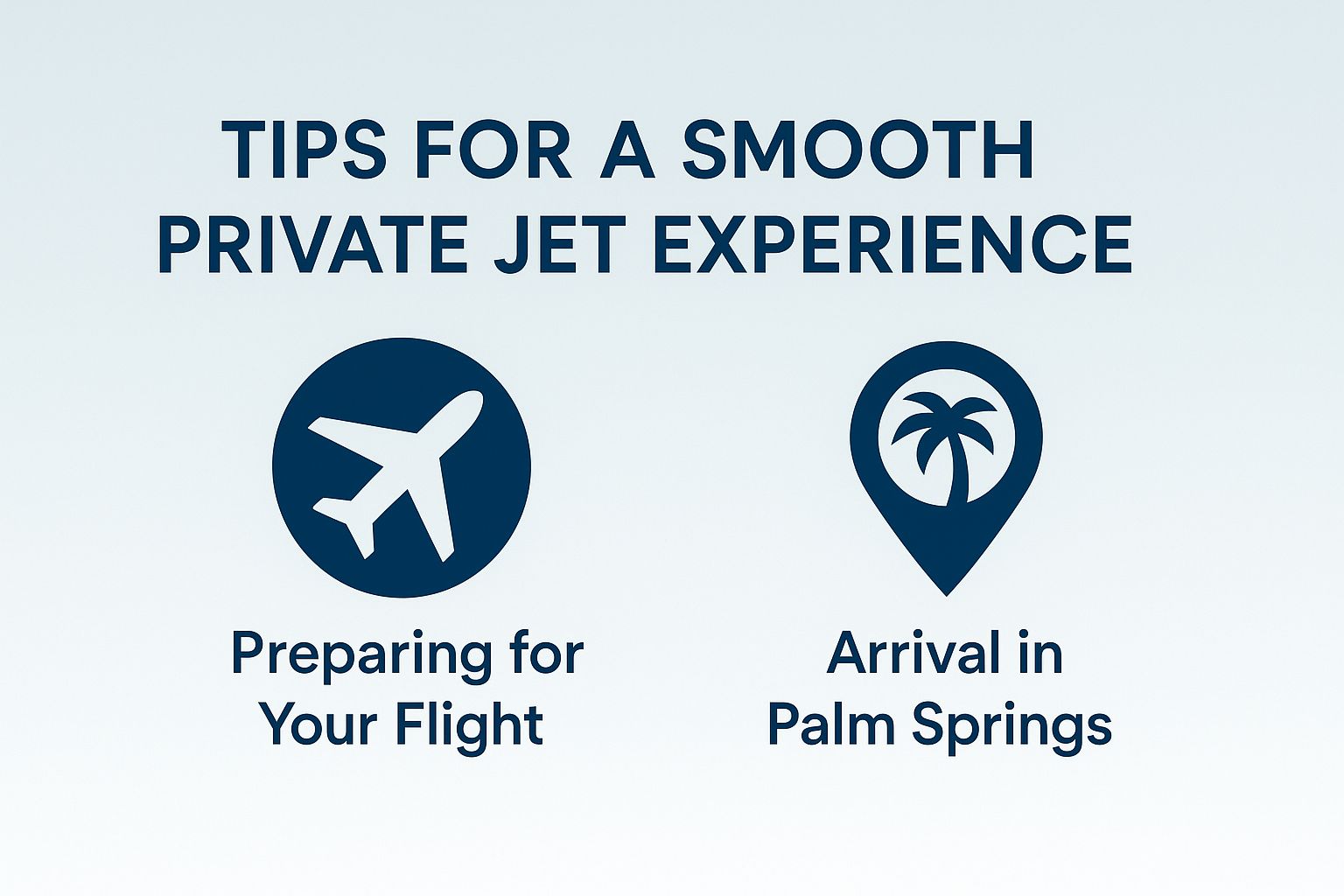 TIPS FOR A SMOOTH PRIVATE JET EXPERIENCE

Preparing for Your Flight

Arrival in Palm Springs